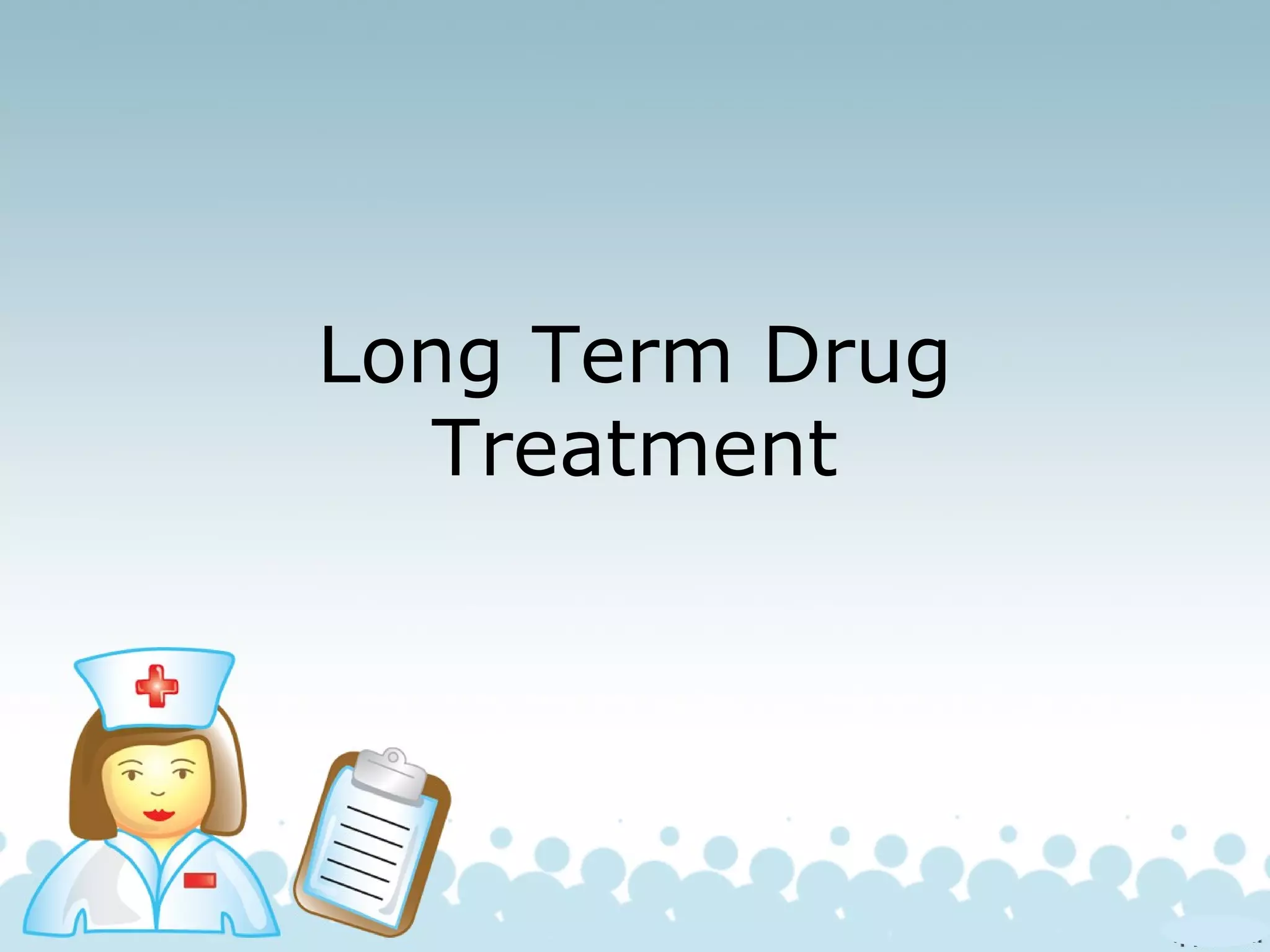 Long Term Drug Treatment